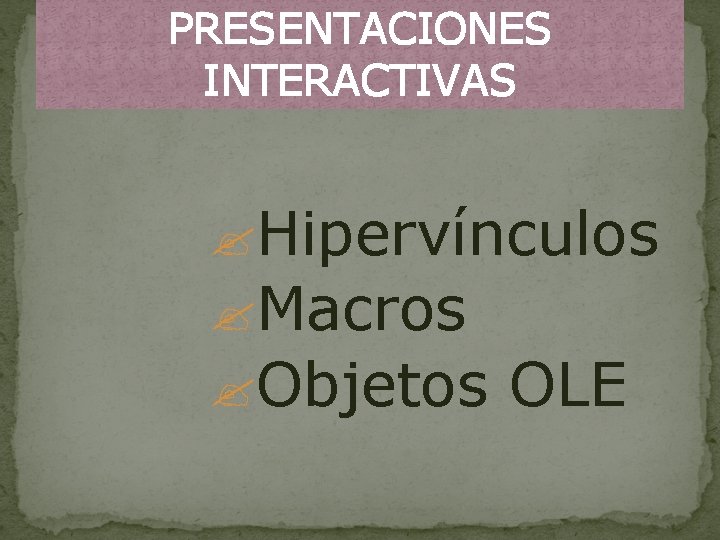 PRESENTACIONES INTERACTIVAS

Hipervínculos
Macros
Objetos OLE